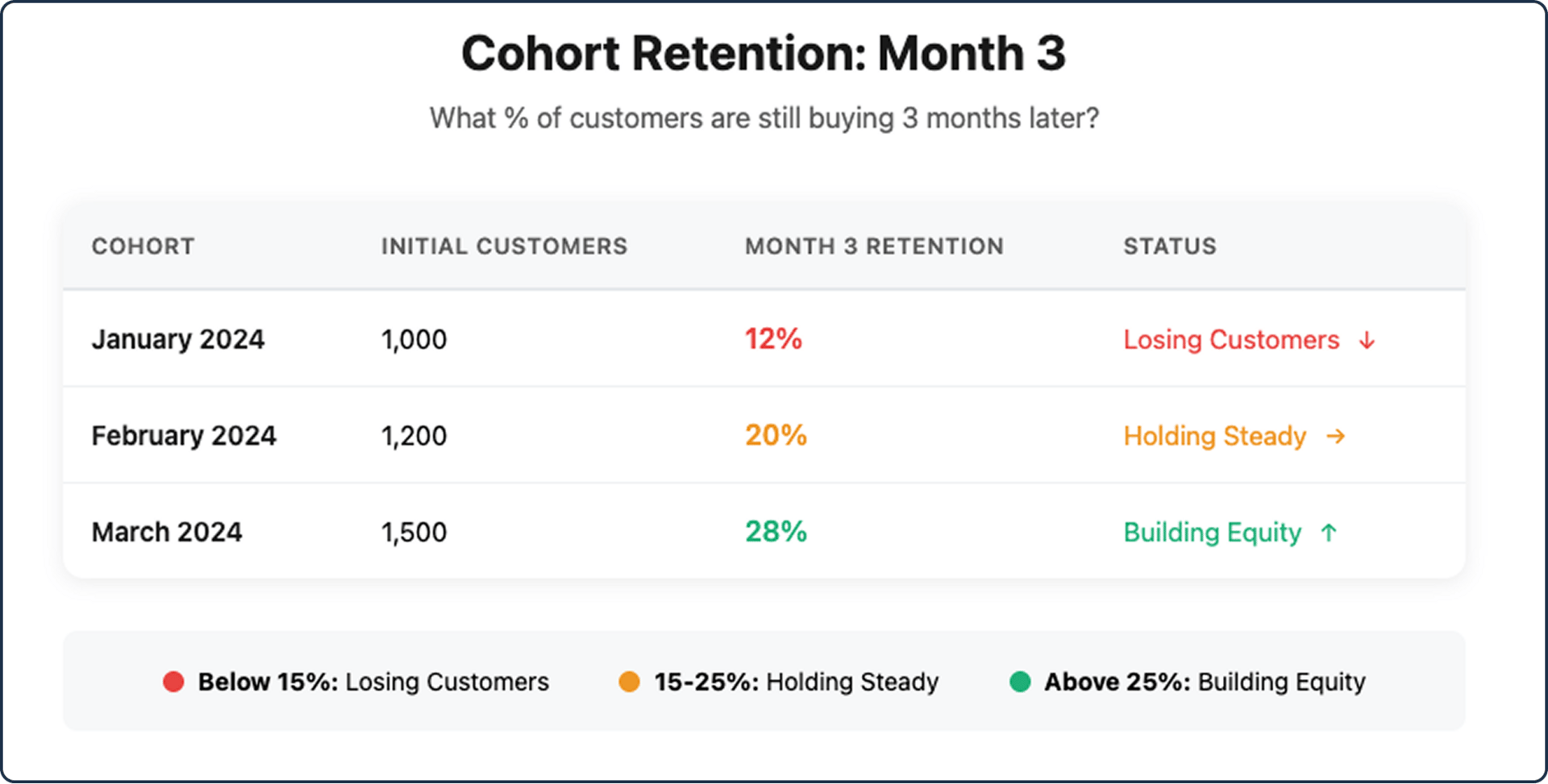 Cohort Retention: Month 3

What % of customers are still buying 3 months later?

| COHORT | INITIAL CUSTOMERS | MONTH 3 RETENTION | STATUS |
|---|---|---|---|
| January 2024 | 1,000 | 12% | Losing Customers ↓ |
| February 2024 | 1,200 | 20% | Holding Steady → |
| March 2024 | 1,500 | 28% | Building Equity ↑ |

Below 15%: Losing Customers   15-25%: Holding Steady   Above 25%: Building Equity